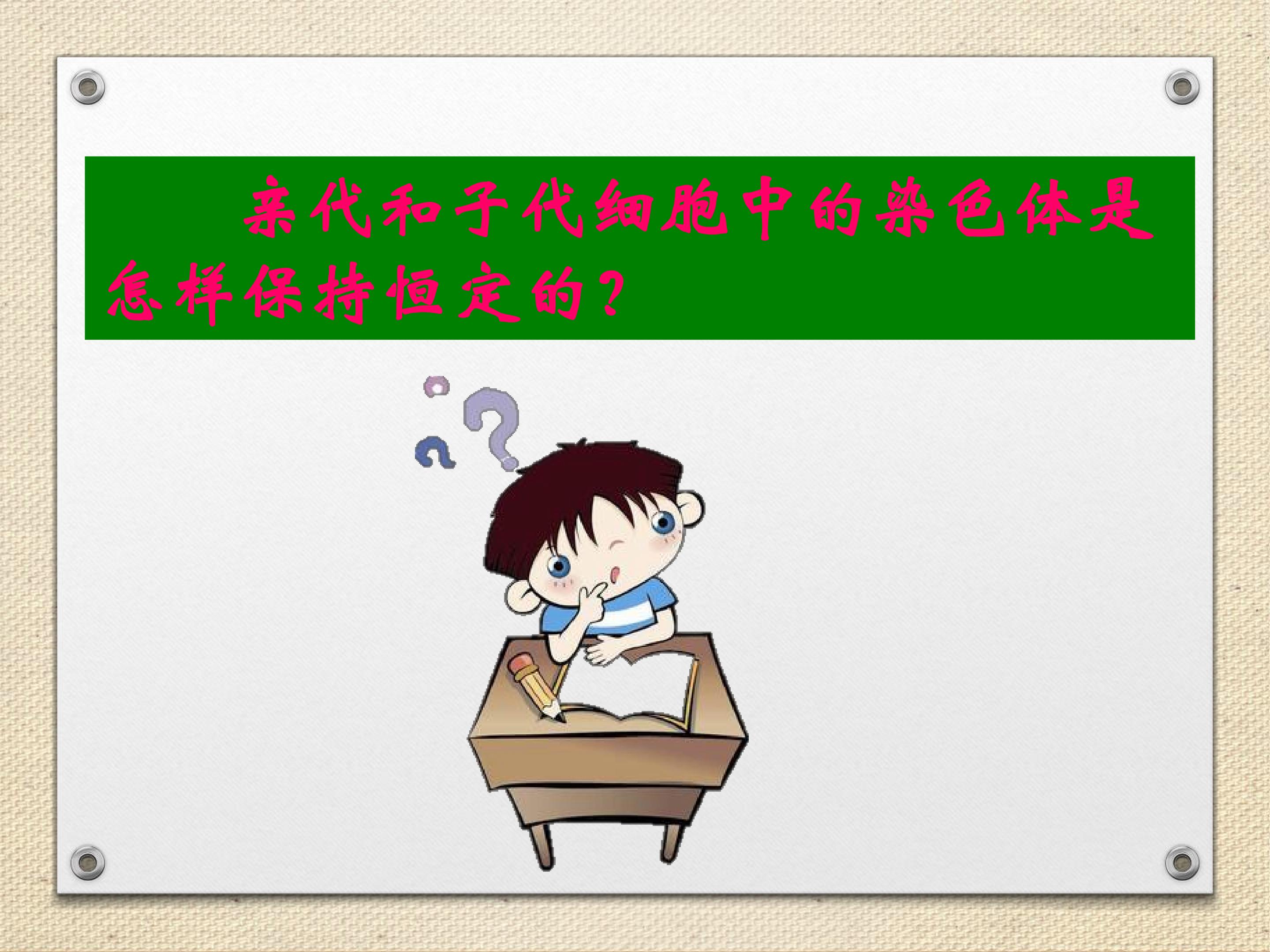 亲代和子代细胞中的染色体是怎样保持恒定的？